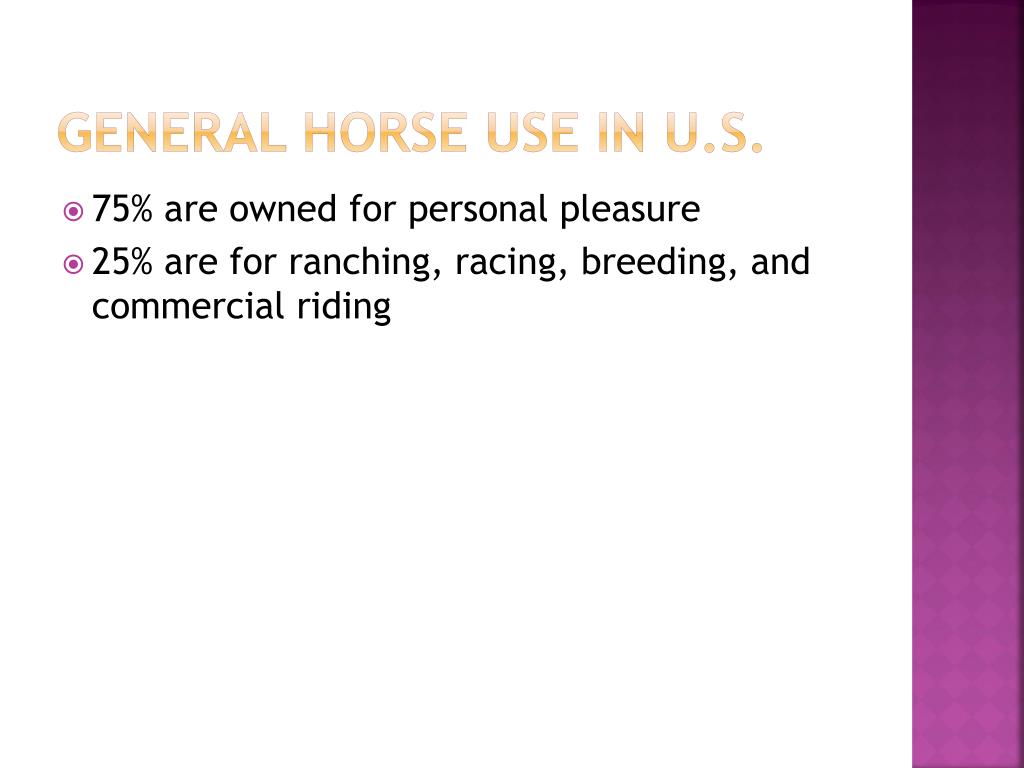 GENERAL HORSE USE IN U.S.

75% are owned for personal pleasure

25% are for ranching, racing, breeding, and commercial riding